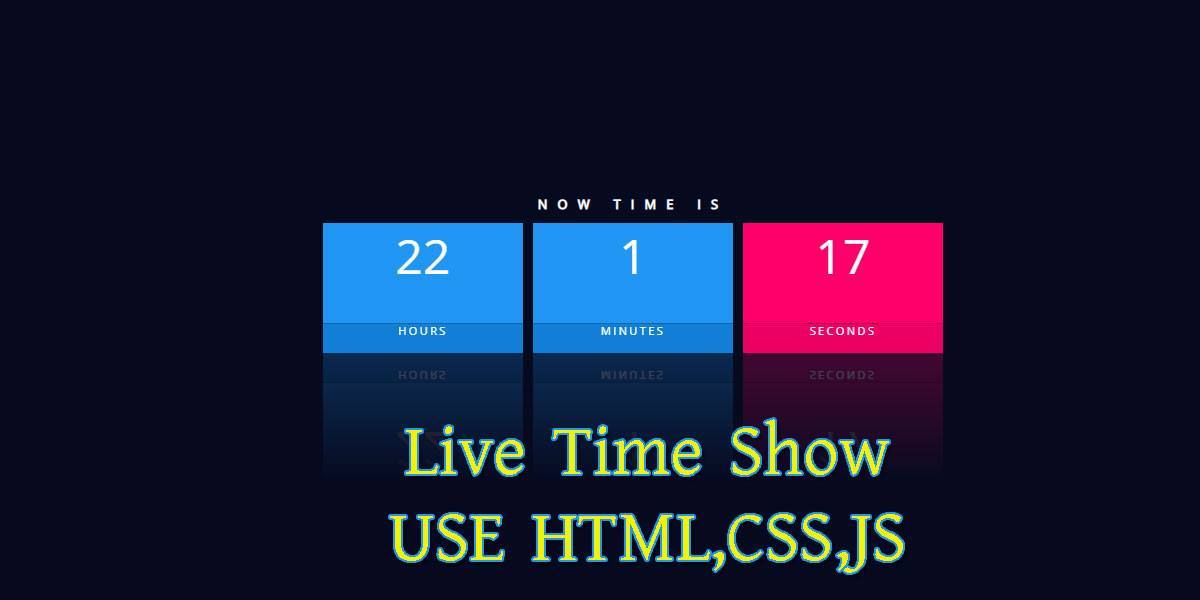 NOW TIME IS

22
HOURS

1
MINUTES

17
SECONDS

Live Time Show
USE HTML,CSS,JS